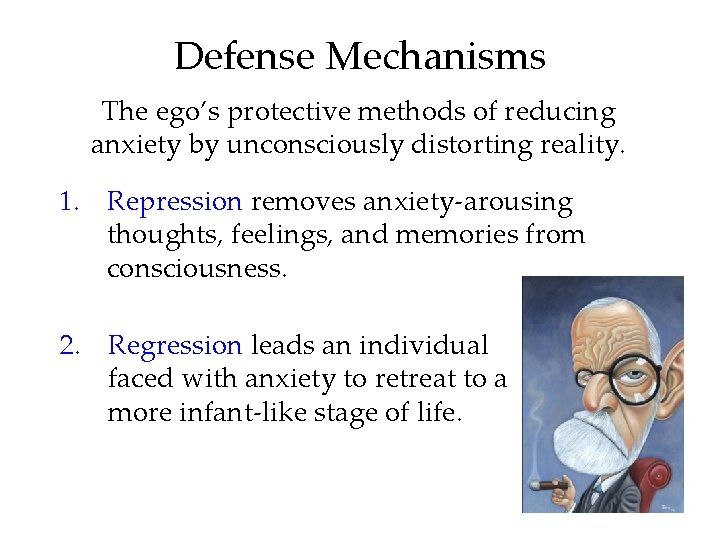 Defense Mechanisms

The ego's protective methods of reducing anxiety by unconsciously distorting reality.

1. Repression removes anxiety-arousing thoughts, feelings, and memories from consciousness.

2. Regression leads an individual faced with anxiety to retreat to a more infant-like stage of life.